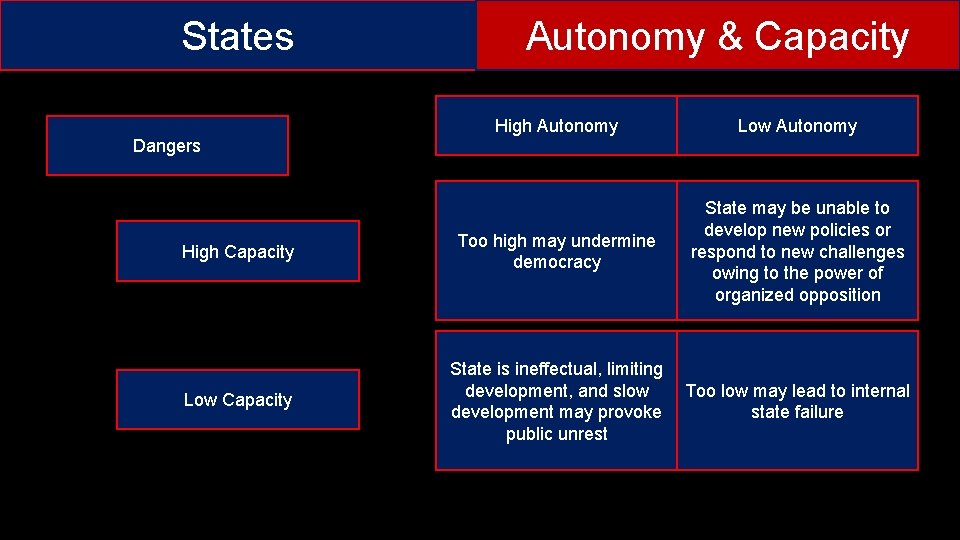 States

Autonomy & Capacity

| Dangers | High Autonomy | Low Autonomy |
|---|---|---|
| High Capacity | Too high may undermine democracy | State may be unable to develop new policies or respond to new challenges owing to the power of organized opposition |
| Low Capacity | State is ineffectual, limiting development, and slow development may provoke public unrest | Too low may lead to internal state failure |